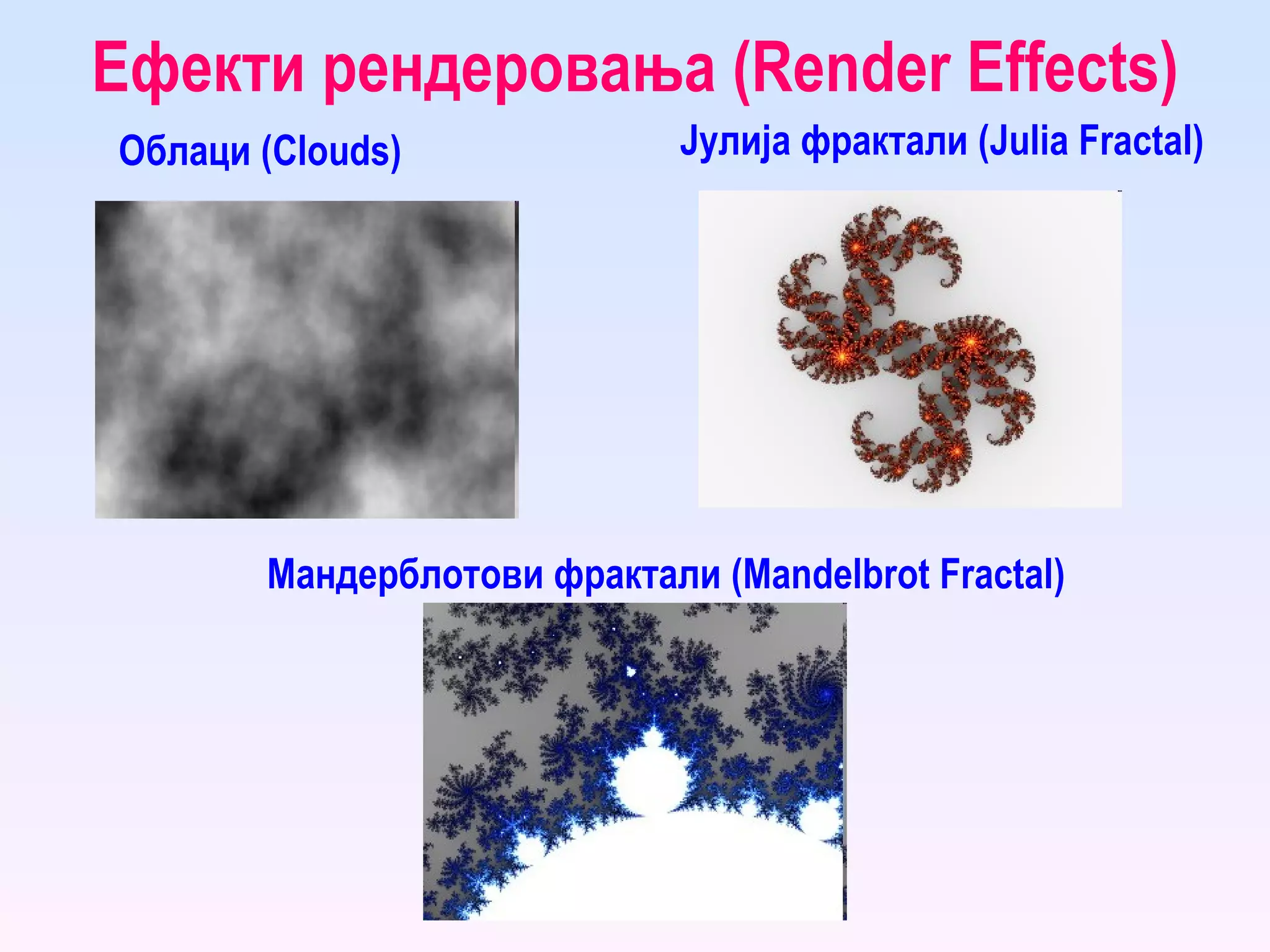 Ефекти рендеровања (Render Effects)

Облаци (Clouds)

Јулија фрактали (Julia Fractal)

Мандерблотови фрактали (Mandelbrot Fractal)